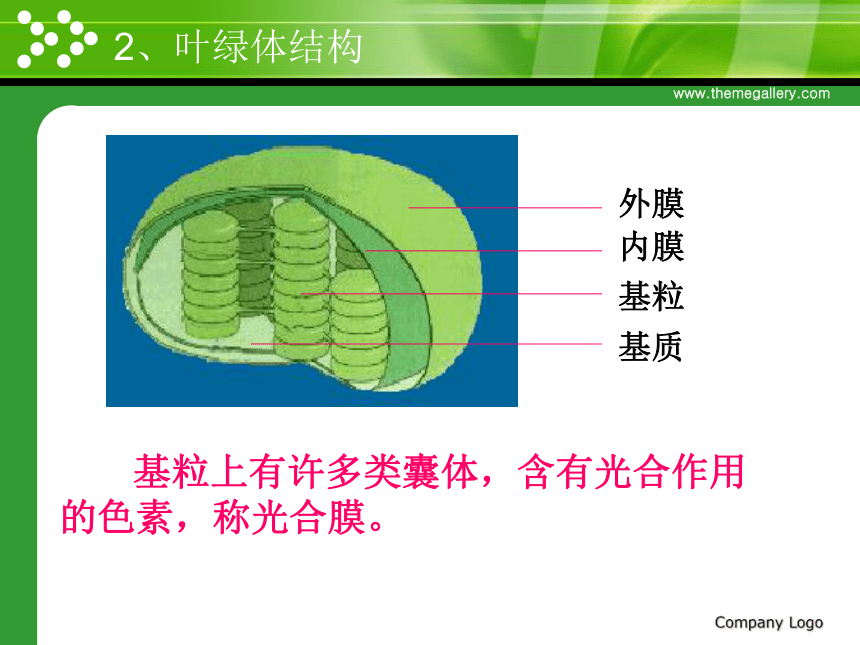 2、叶绿体结构

www.themegallery.com

外膜
内膜
基粒
基质

基粒上有许多类囊体，含有光合作用的色素，称光合膜。

Company Logo